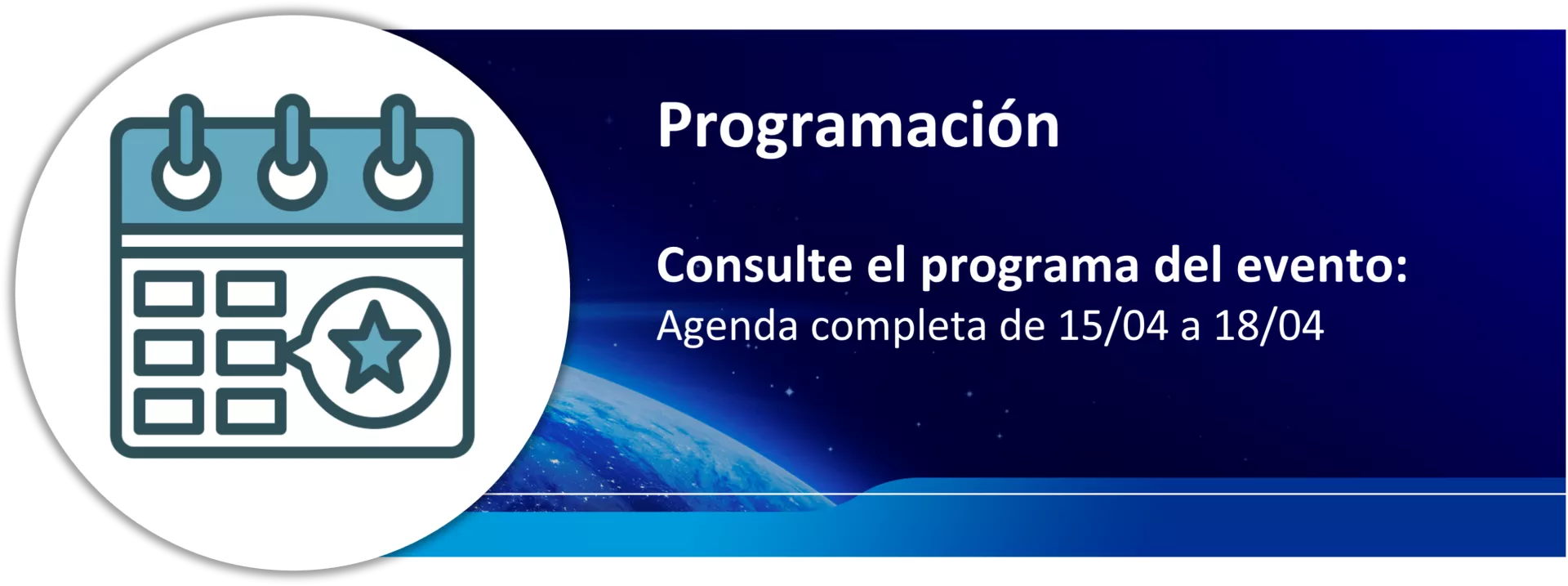 Programación

Consulte el programa del evento:
Agenda completa de 15/04 a 18/04